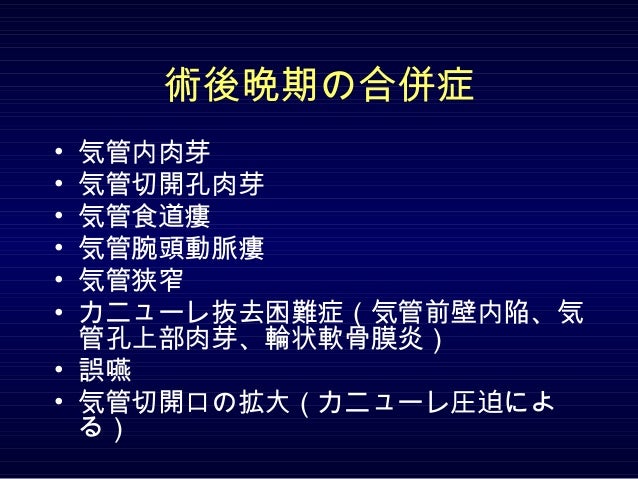 術後晩期の合併症

• 気管内肉芽
• 気管切開孔肉芽
• 気管食道瘻
• 気管腕頭動脈瘻
• 気管狭窄
• カニューレ抜去困難症（気管前壁内陥、気管孔上部肉芽、輪状軟骨膜炎）
• 誤嚥
• 気管切開口の拡大（カニューレ圧迫による）